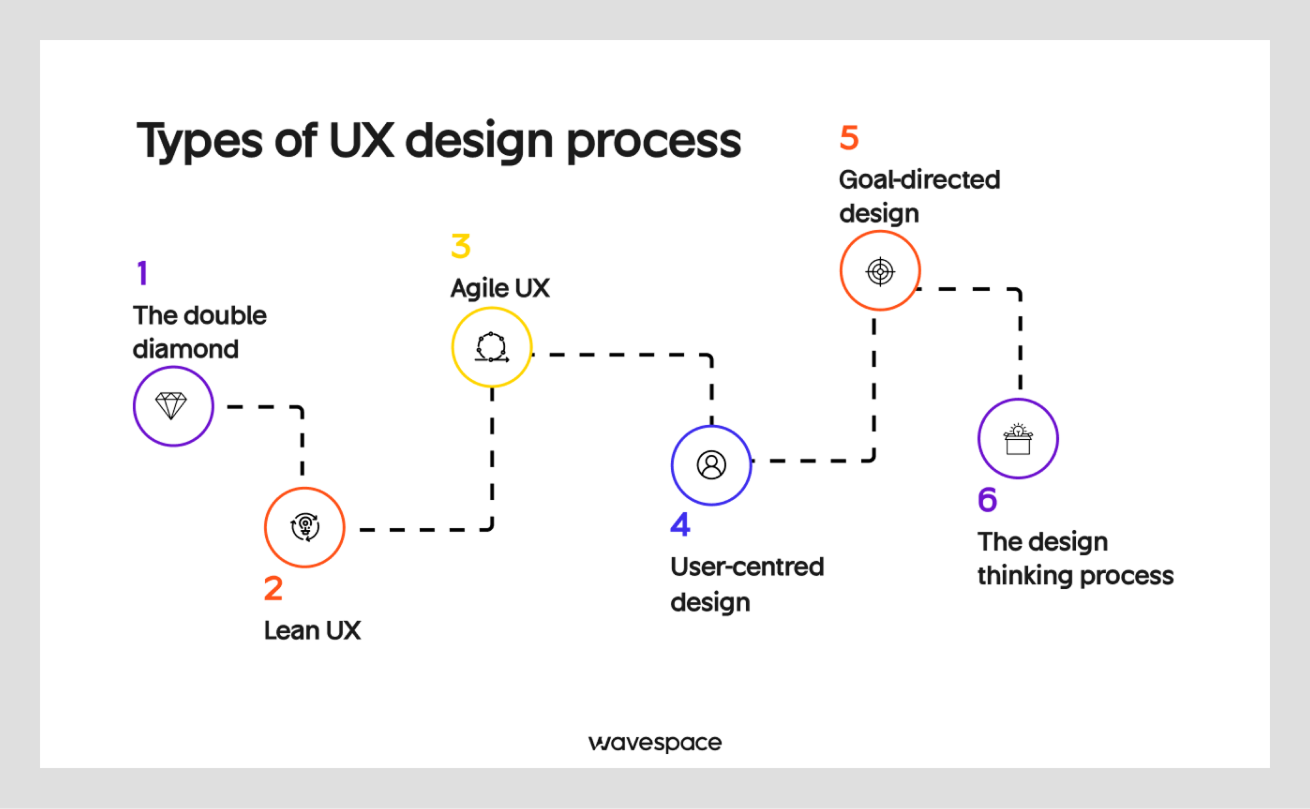 Types of UX design process

1
The double diamond

2
Lean UX

3
Agile UX

4
User-centred design

5
Goal-directed design

6
The design thinking process

wavespace